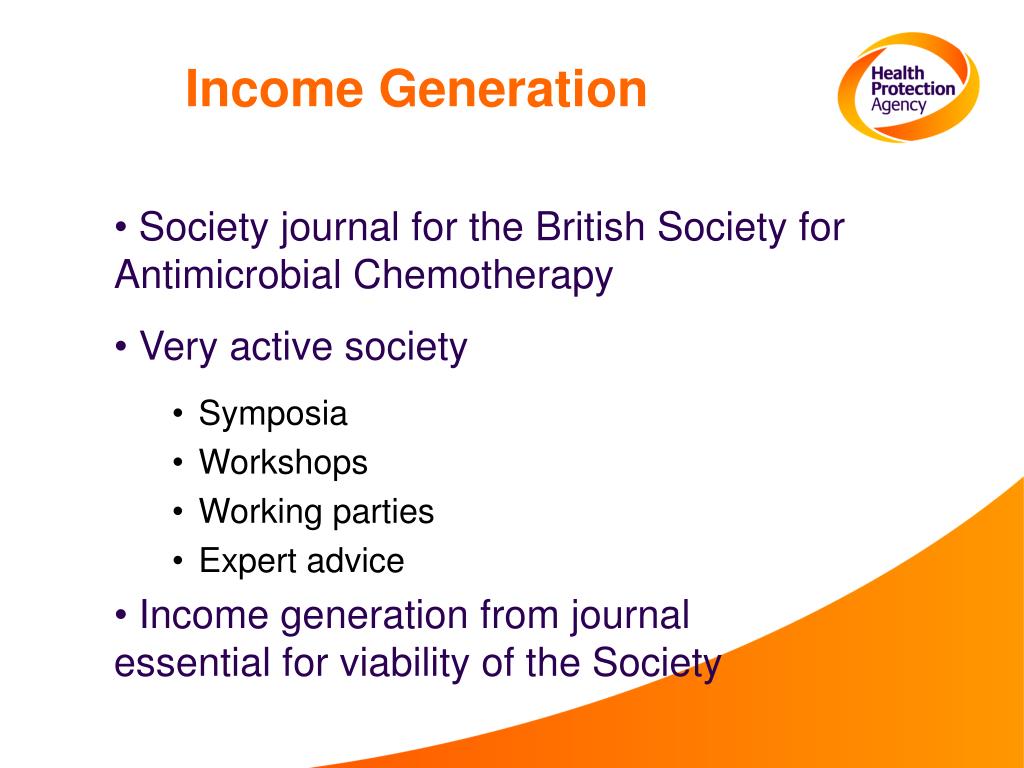 Income Generation

Health Protection Agency

• Society journal for the British Society for Antimicrobial Chemotherapy

• Very active society

• Symposia
• Workshops
• Working parties
• Expert advice

• Income generation from journal essential for viability of the Society